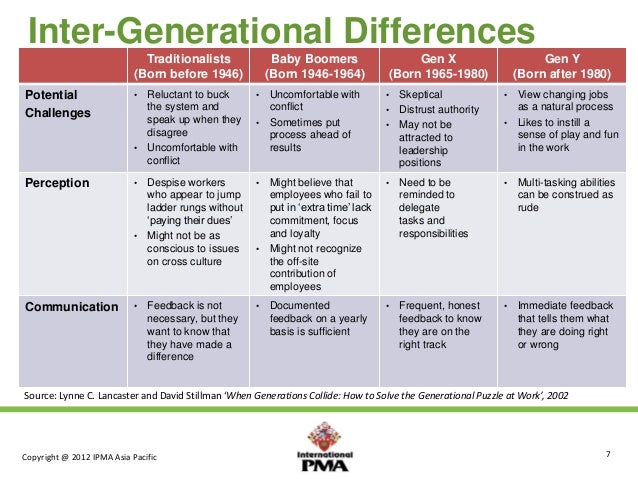 Inter-Generational Differences

| | Traditionalists (Born before 1946) | Baby Boomers (Born 1946-1964) | Gen X (Born 1965-1980) | Gen Y (Born after 1980) |
|---|---|---|---|---|
| Potential Challenges | • Reluctant to buck the system and speak up when they disagree • Uncomfortable with conflict | • Uncomfortable with conflict • Sometimes put process ahead of results | • Skeptical • Distrust authority • May not be attracted to leadership positions | • View changing jobs as a natural process • Likes to instill a sense of play and fun in the work |
| Perception | • Despise workers who appear to jump ladder rungs without 'paying their dues' • Might not be as conscious to issues on cross culture | • Might believe that employees who fail to put in 'extra time' lack commitment, focus and loyalty • Might not recognize the off-site contribution of employees | • Need to be reminded to delegate tasks and responsibilities | • Multi-tasking abilities can be construed as rude |
| Communication | • Feedback is not necessary, but they want to know that they have made a difference | • Documented feedback on a yearly basis is sufficient | • Frequent, honest feedback to know they are on the right track | • Immediate feedback that tells them what they are doing right or wrong |

Source: Lynne C. Lancaster and David Stillman 'When Generations Collide: How to Solve the Generational Puzzle at Work', 2002

Copyright @ 2012 IPMA Asia Pacific

International PMA

7